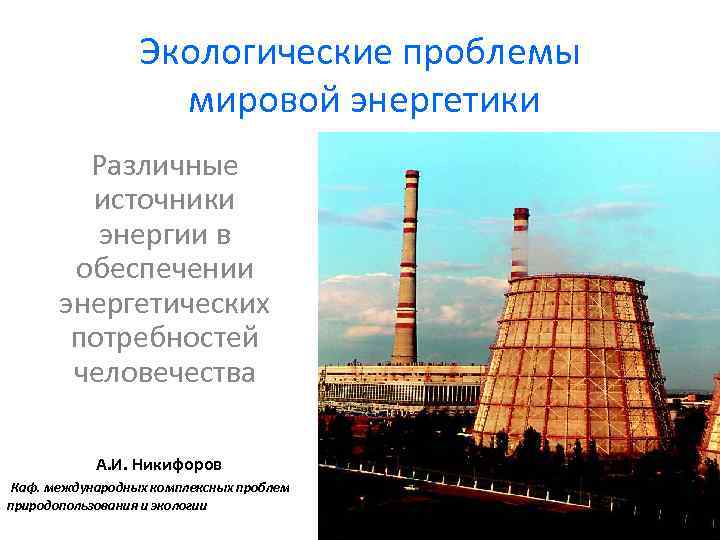 Экологические проблемы мировой энергетики

Различные источники энергии в обеспечении энергетических потребностей человечества

А.И. Никифоров

Каф. международных комплексных проблем природопользования и экологии